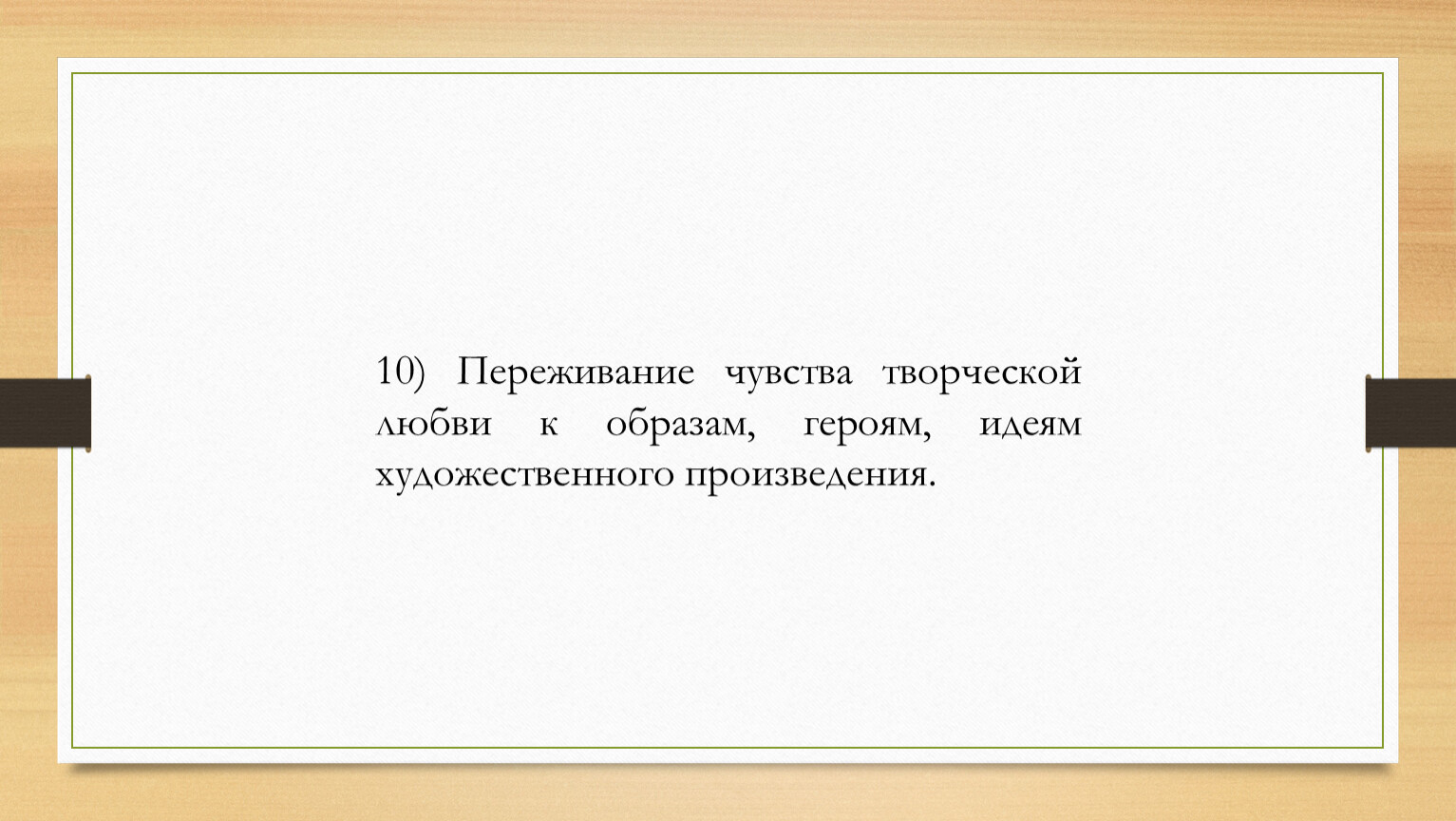 10) Переживание чувства творческой любви к образам, героям, идеям художественного произведения.